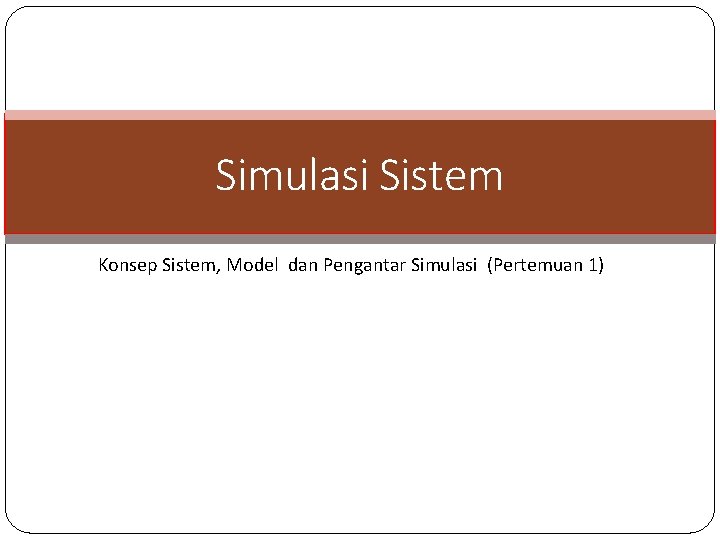 Simulasi Sistem

Konsep Sistem, Model dan Pengantar Simulasi (Pertemuan 1)